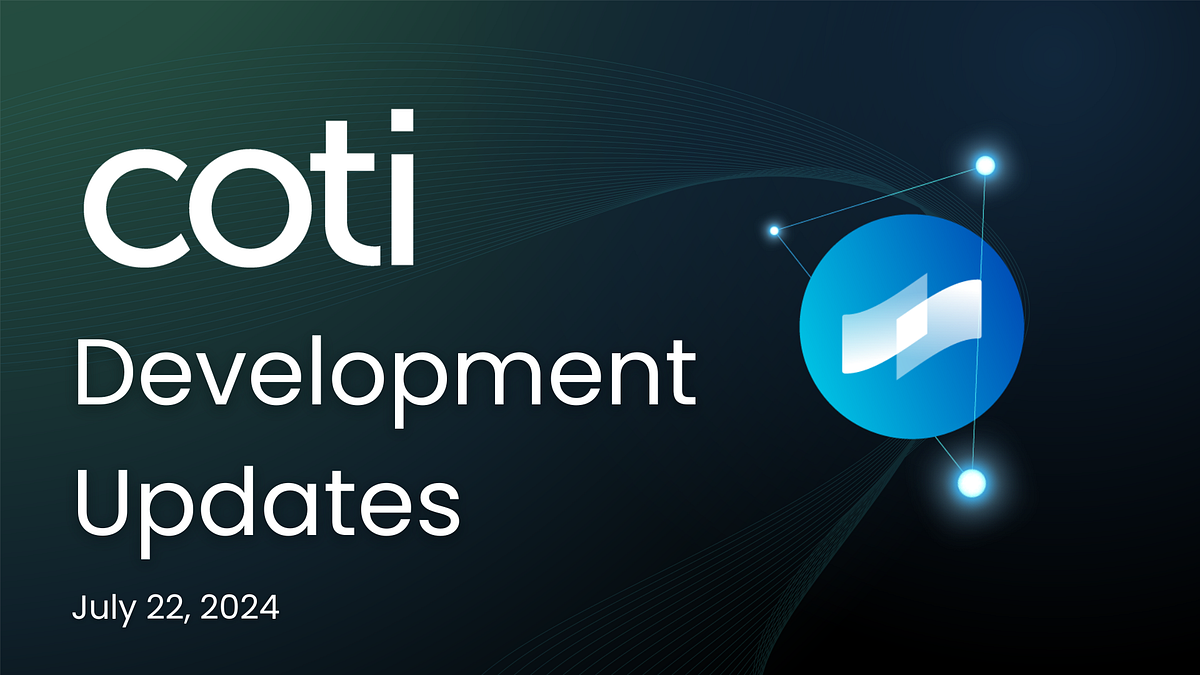 coti

Development Updates

July 22, 2024